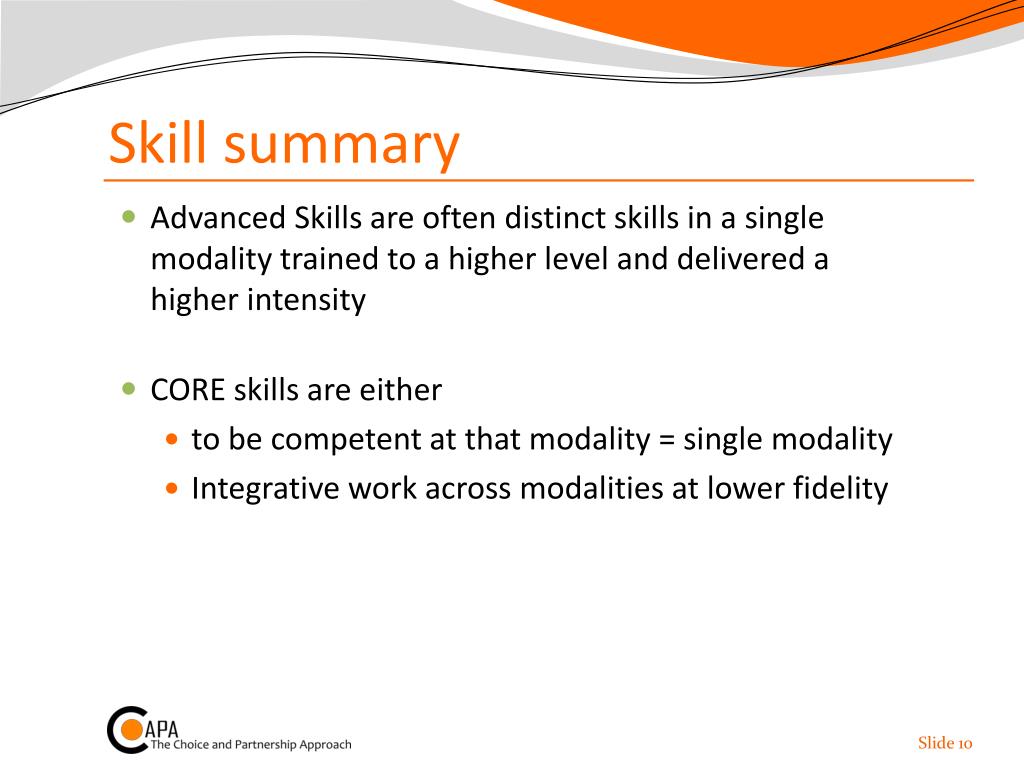 Skill summary

Advanced Skills are often distinct skills in a single modality trained to a higher level and delivered a higher intensity

CORE skills are either

to be competent at that modality = single modality

Integrative work across modalities at lower fidelity

CAPA
The Choice and Partnership Approach

Slide 10